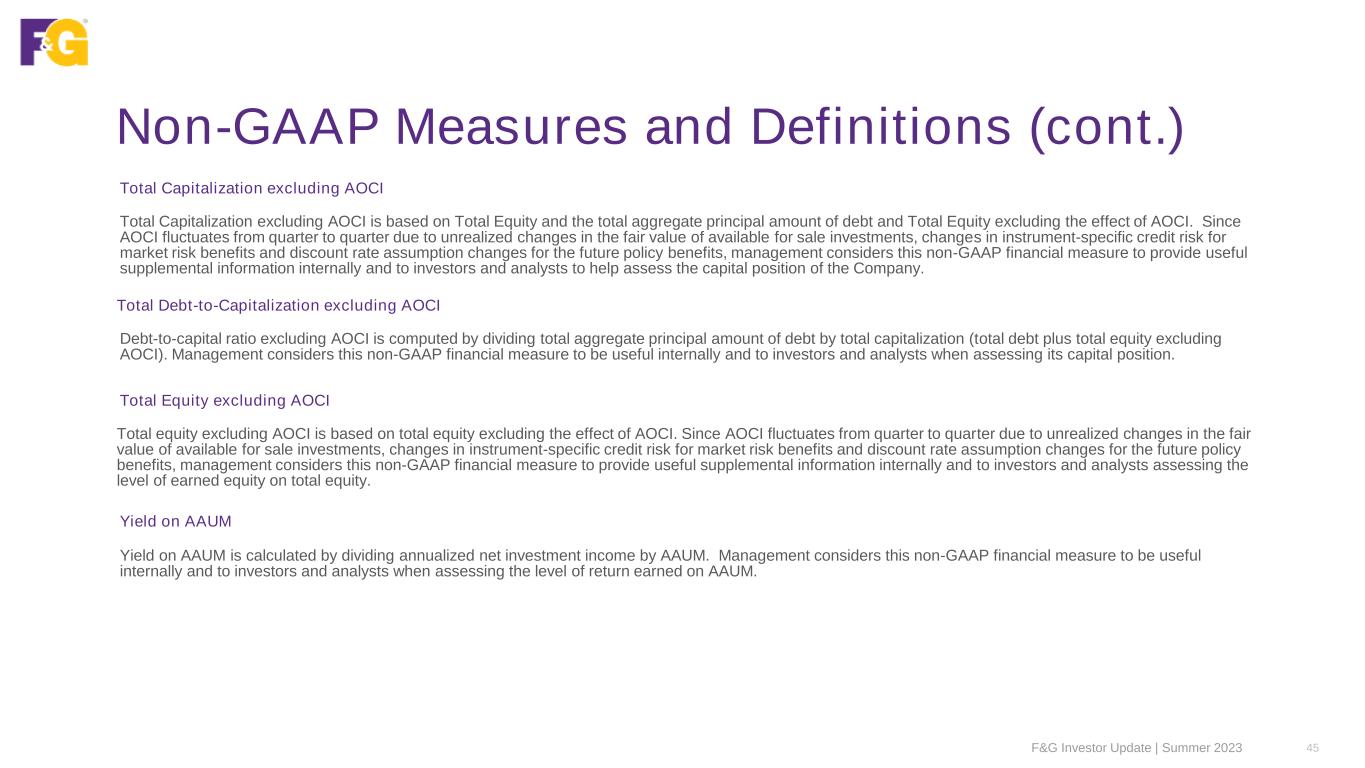 F&G

Non-GAAP Measures and Definitions (cont.)

Total Capitalization excluding AOCI

Total Capitalization excluding AOCI is based on Total Equity and the total aggregate principal amount of debt and Total Equity excluding the effect of AOCI. Since AOCI fluctuates from quarter to quarter due to unrealized changes in the fair value of available for sale investments, changes in instrument-specific credit risk for market risk benefits and discount rate assumption changes for the future policy benefits, management considers this non-GAAP financial measure to provide useful supplemental information internally and to investors and analysts to help assess the capital position of the Company.

Total Debt-to-Capitalization excluding AOCI

Debt-to-capital ratio excluding AOCI is computed by dividing total aggregate principal amount of debt by total capitalization (total debt plus total equity excluding AOCI). Management considers this non-GAAP financial measure to be useful internally and to investors and analysts when assessing its capital position.

Total Equity excluding AOCI

Total equity excluding AOCI is based on total equity excluding the effect of AOCI. Since AOCI fluctuates from quarter to quarter due to unrealized changes in the fair value of available for sale investments, changes in instrument-specific credit risk for market risk benefits and discount rate assumption changes for the future policy benefits, management considers this non-GAAP financial measure to provide useful supplemental information internally and to investors and analysts assessing the level of earned equity on total equity.

Yield on AAUM

Yield on AAUM is calculated by dividing annualized net investment income by AAUM. Management considers this non-GAAP financial measure to be useful internally and to investors and analysts when assessing the level of return earned on AAUM.

F&G Investor Update | Summer 2023 45